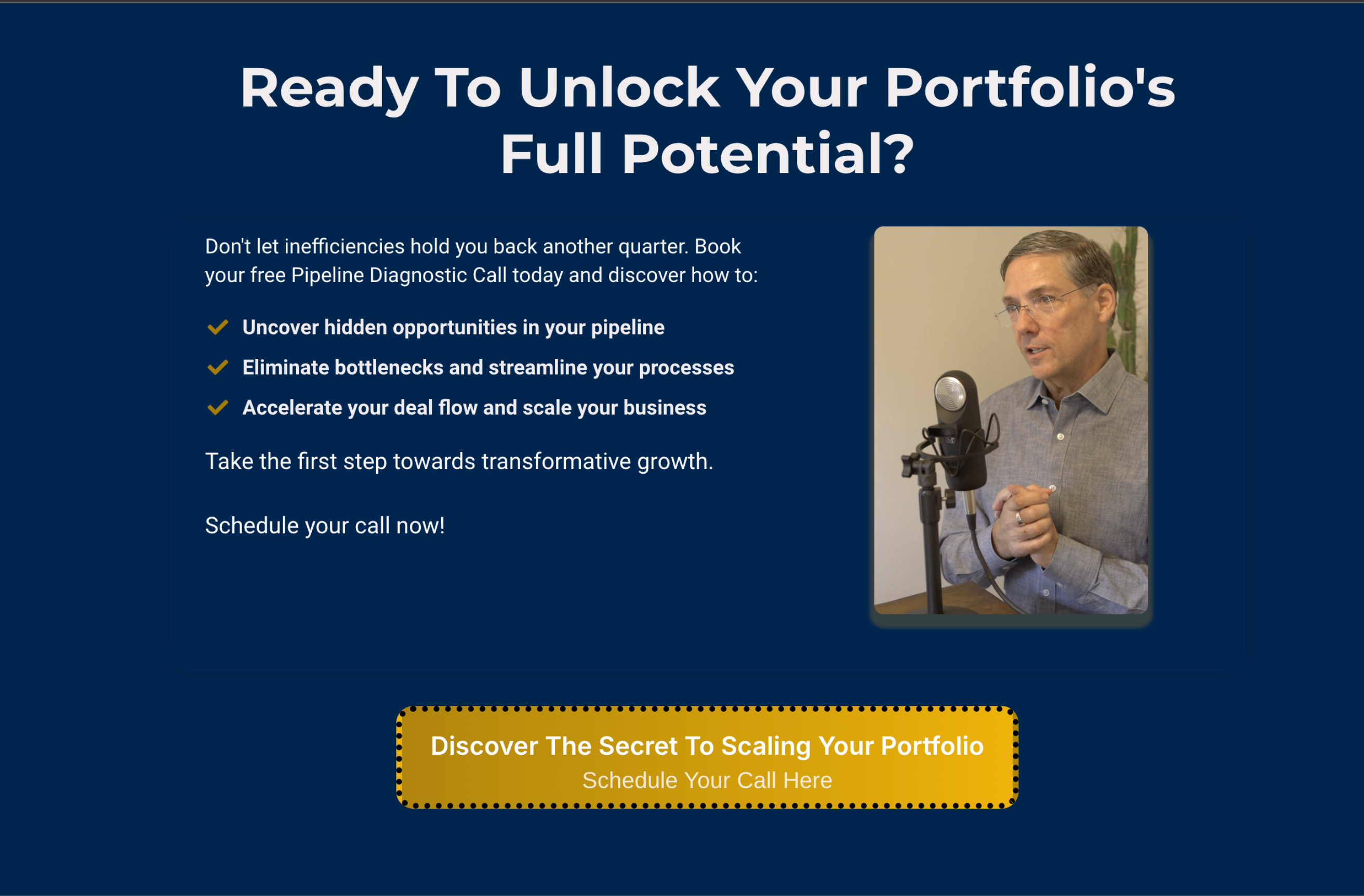 Ready To Unlock Your Portfolio's Full Potential?

Don't let inefficiencies hold you back another quarter. Book your free Pipeline Diagnostic Call today and discover how to:

Uncover hidden opportunities in your pipeline

Eliminate bottlenecks and streamline your processes

Accelerate your deal flow and scale your business

Take the first step towards transformative growth.

Schedule your call now!

Discover The Secret To Scaling Your Portfolio
Schedule Your Call Here